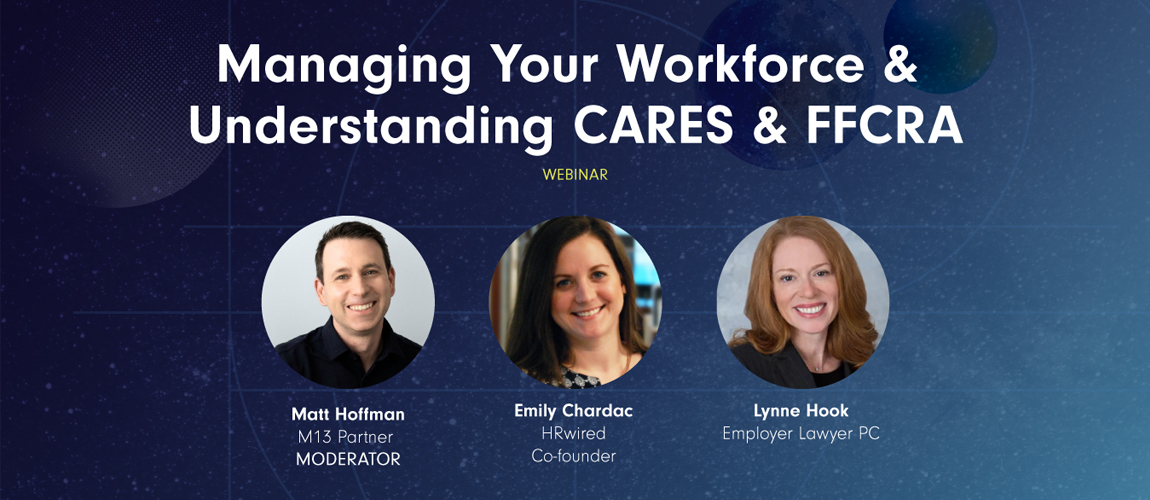 Managing Your Workforce & Understanding CARES & FFCRA

WEBINAR

Matt Hoffman
M13 Partner
MODERATOR

Emily Chardac
HRwired
Co-founder

Lynne Hook
Employer Lawyer PC